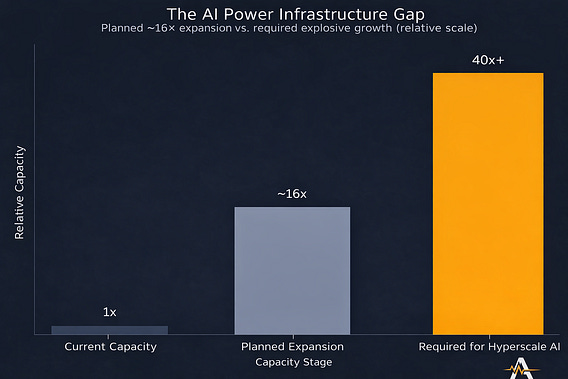 The AI Power Infrastructure Gap
Planned ~16× expansion vs. required explosive growth (relative scale)

Relative Capacity

1x
~16x
40x+

Current Capacity
Planned Expansion
Required for Hyperscale AI

Capacity Stage